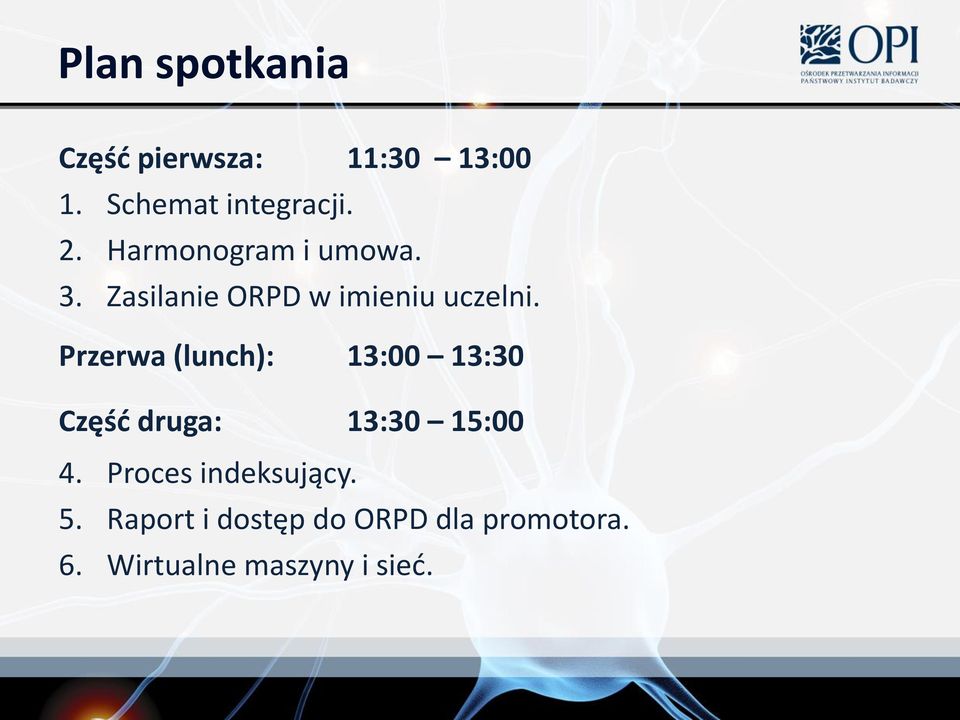 Plan spotkania

OPI
OŚRODEK PRZETWARZANIA INFORMACJI
PAŃSTWOWY INSTYTUT BADAWCZY

Część pierwsza: 11:30 – 13:00
1. Schemat integracji.
2. Harmonogram i umowa.
3. Zasilanie ORPD w imieniu uczelni.

Przerwa (lunch): 13:00 – 13:30

Część druga: 13:30 – 15:00
4. Proces indeksujący.
5. Raport i dostęp do ORPD dla promotora.
6. Wirtualne maszyny i sieć.